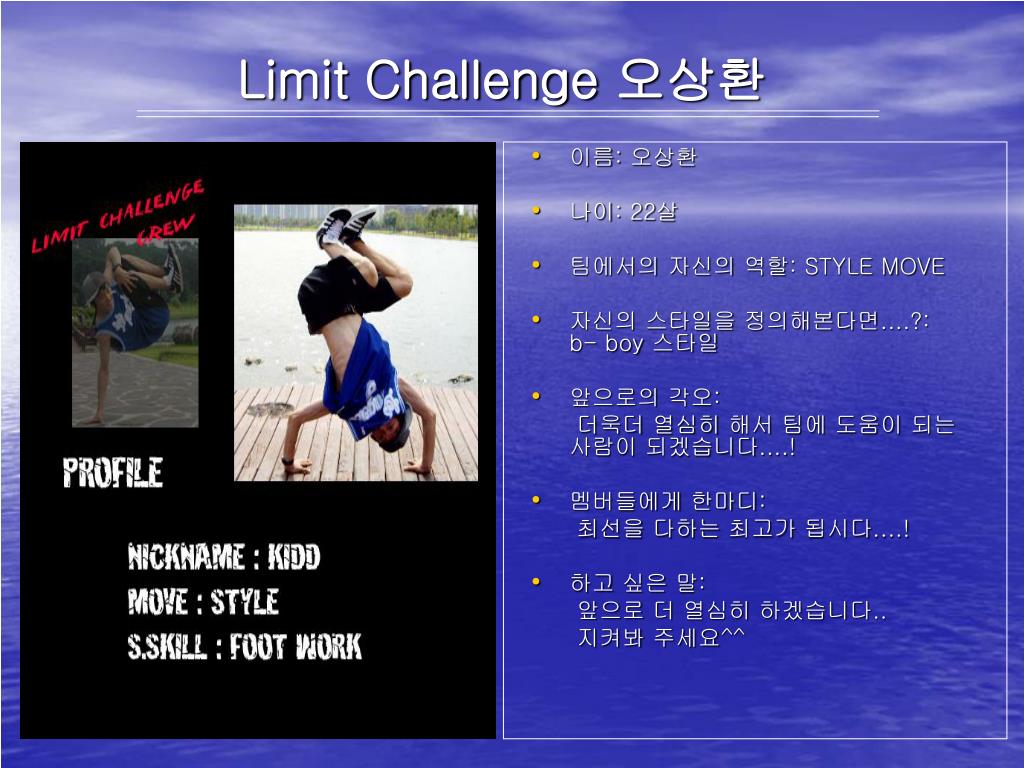 Limit Challenge 오상환

LIMIT CHALLENGE CREW

PROFILE

NICKNAME : KIDD
MOVE : STYLE
S.SKILL : FOOT WORK

• 이름: 오상환

• 나이: 22살

• 팀에서의 자신의 역할: STYLE MOVE

• 자신의 스타일을 정의해본다면….?: b- boy 스타일

• 앞으로의 각오:
더욱더 열심히 해서 팀에 도움이 되는 사람이 되겠습니다….!

• 멤버들에게 한마디:
최선을 다하는 최고가 됩시다….!

• 하고 싶은 말:
앞으로 더 열심히 하겠습니다..
지켜봐 주세요^^